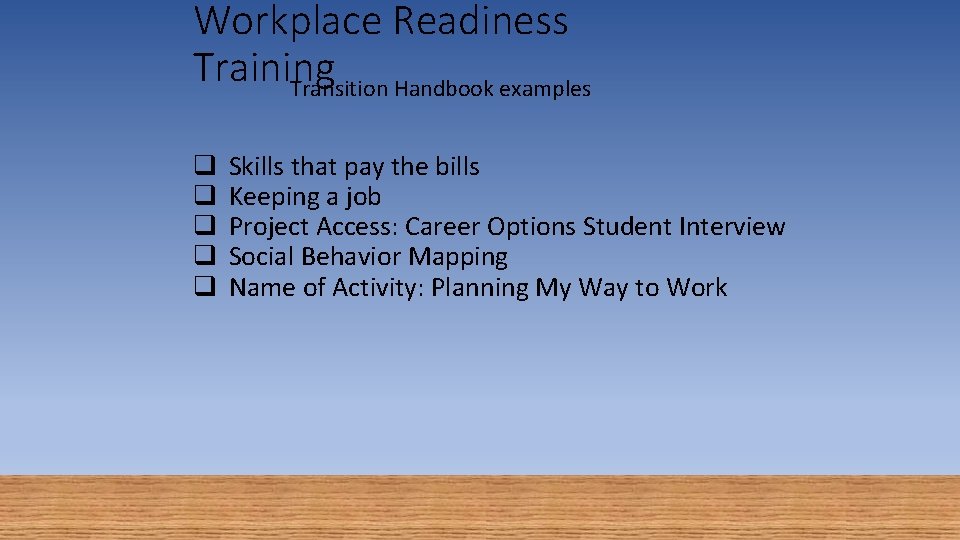 Workplace Readiness Training

Transition Handbook examples

❑ Skills that pay the bills
❑ Keeping a job
❑ Project Access: Career Options Student Interview
❑ Social Behavior Mapping
❑ Name of Activity: Planning My Way to Work